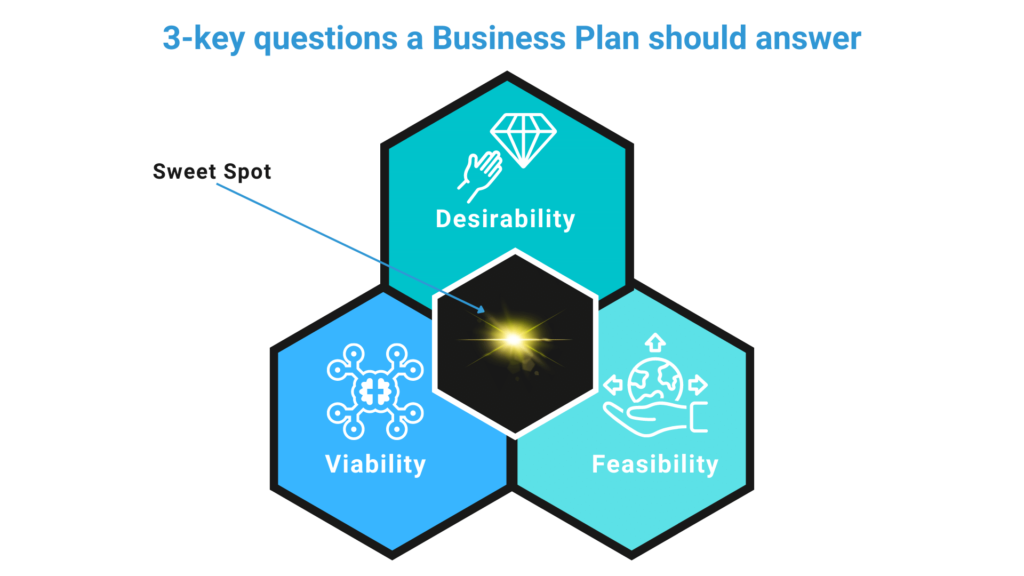 3-key questions a Business Plan should answer

Sweet Spot

Desirability

Viability

Feasibility